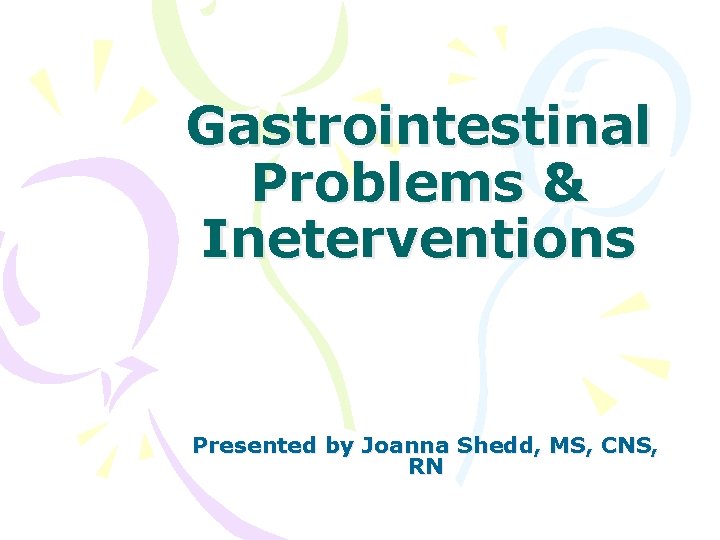 Gastrointestinal Problems & Ineterventions

Presented by Joanna Shedd, MS, CNS, RN